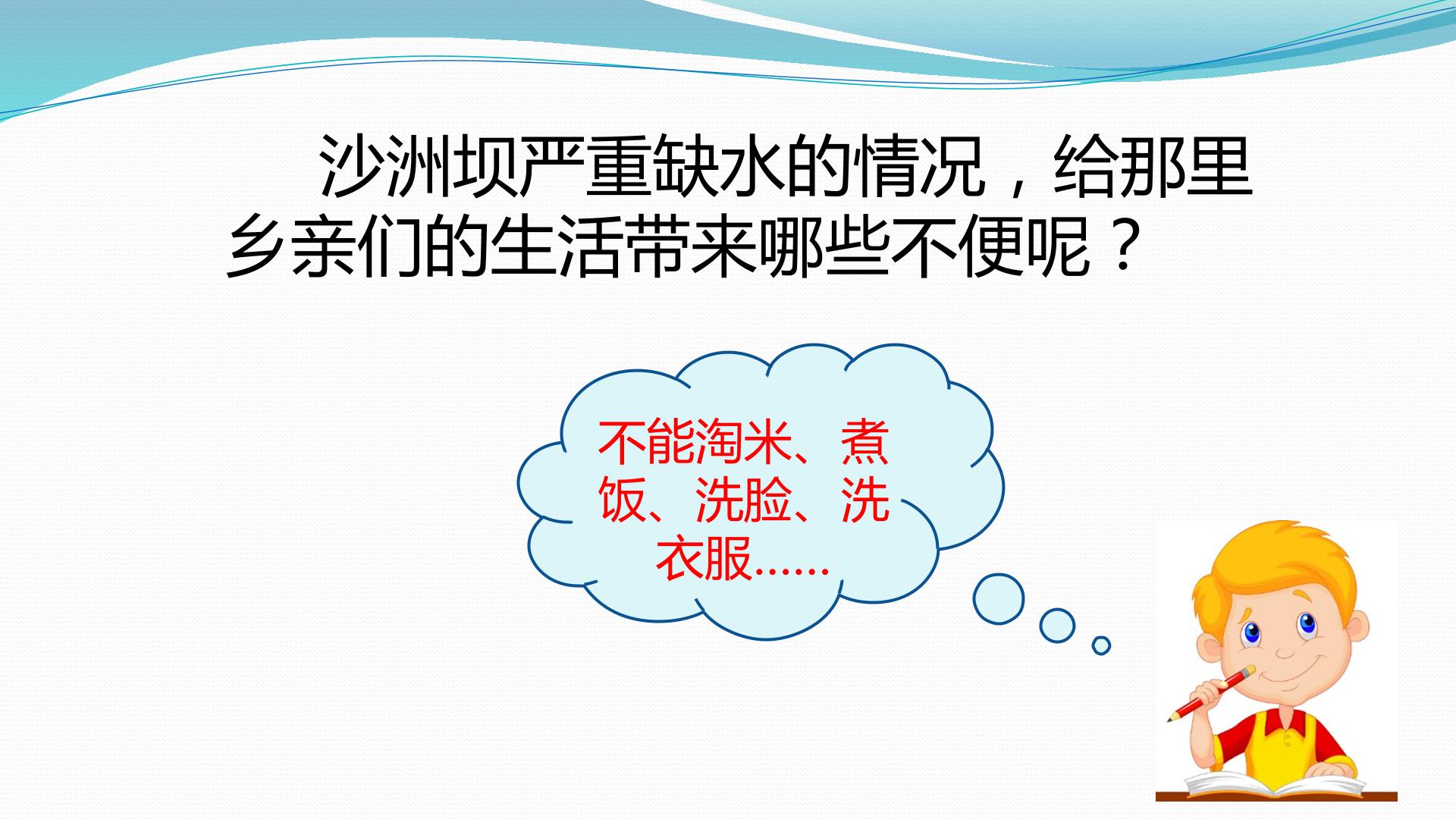 沙洲坝严重缺水的情况，给那里乡亲们的生活带来哪些不便呢？

不能淘米、煮饭、洗脸、洗衣服……